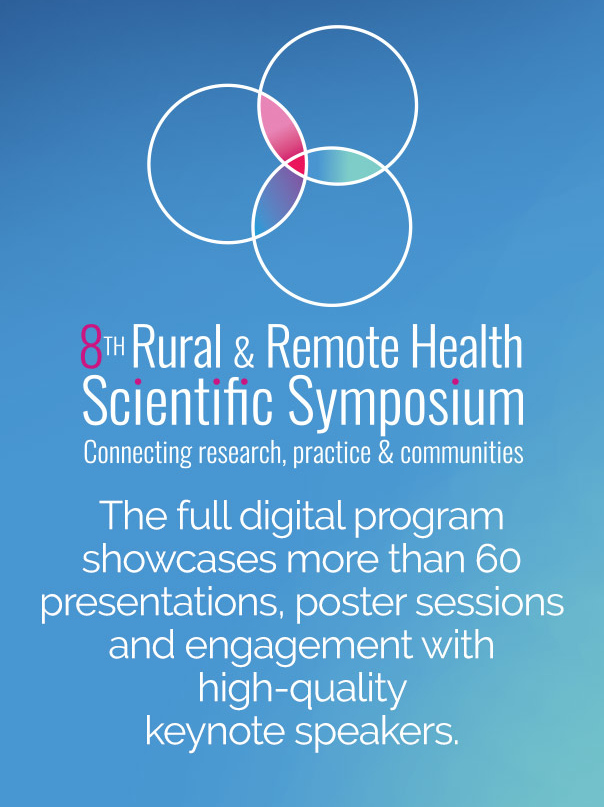 8TH Rural & Remote Health Scientific Symposium
Connecting research, practice & communities

The full digital program showcases more than 60 presentations, poster sessions and engagement with high-quality keynote speakers.